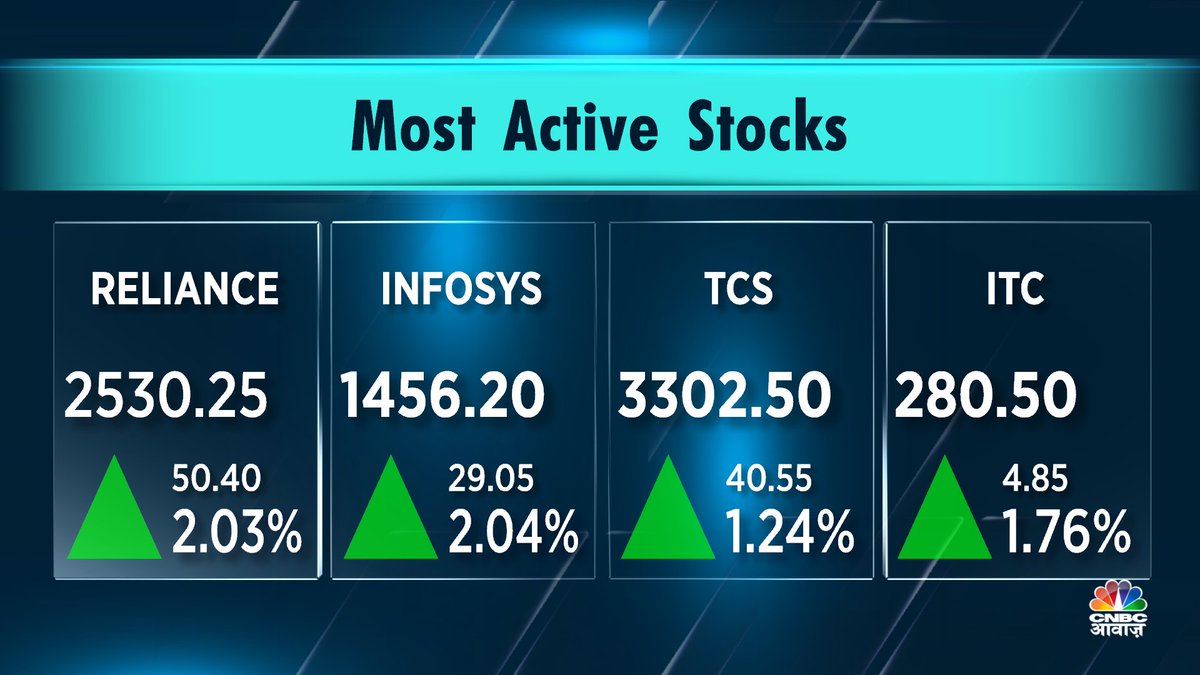 Most Active Stocks

RELIANCE
2530.25
50.40
2.03%

INFOSYS
1456.20
29.05
2.04%

TCS
3302.50
40.55
1.24%

ITC
280.50
4.85
1.76%

CNBC
आवाज़